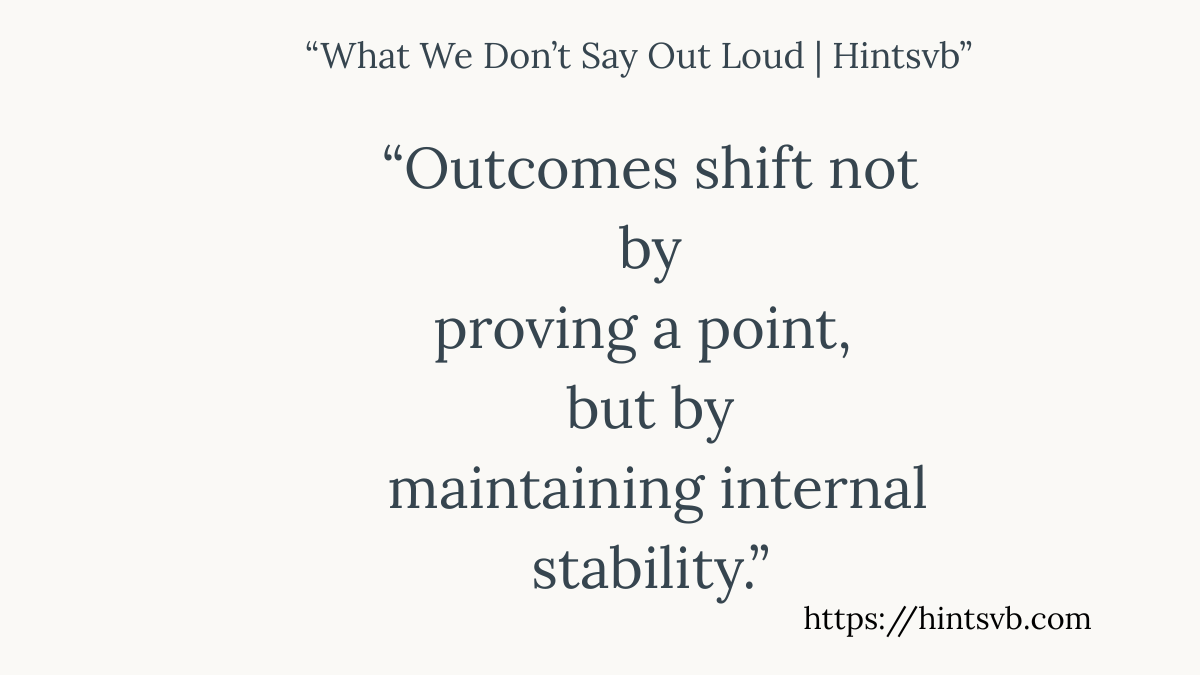 “What We Don’t Say Out Loud | Hintsvb”

“Outcomes shift not by proving a point, but by maintaining internal stability.”

https://hintsvb.com